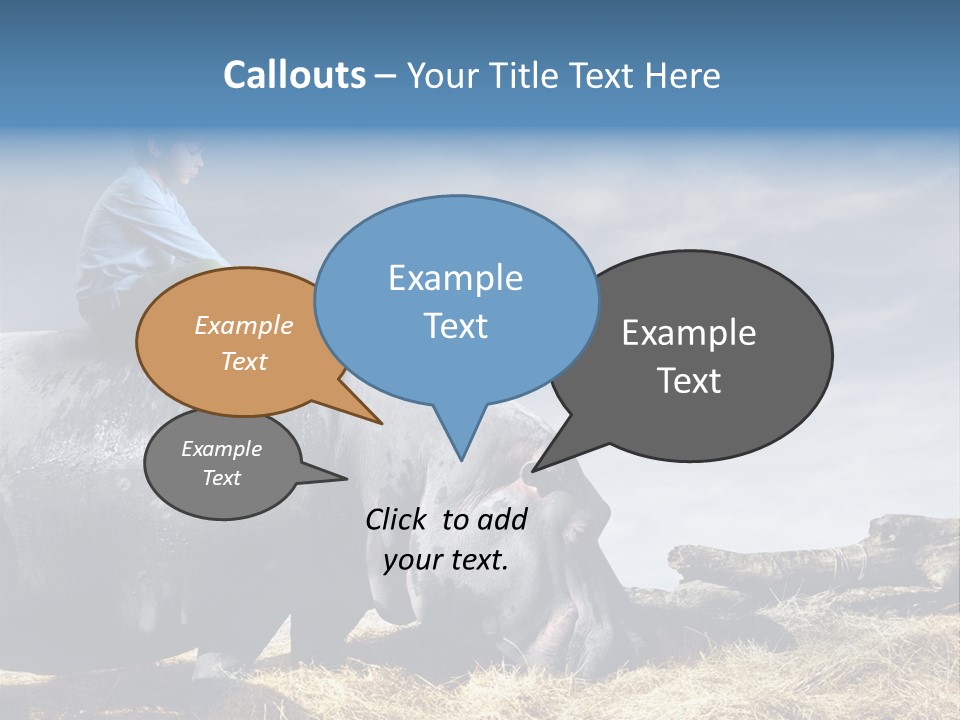 Callouts – Your Title Text Here

Example Text

Example Text

Example Text

Example Text

Click to add your text.